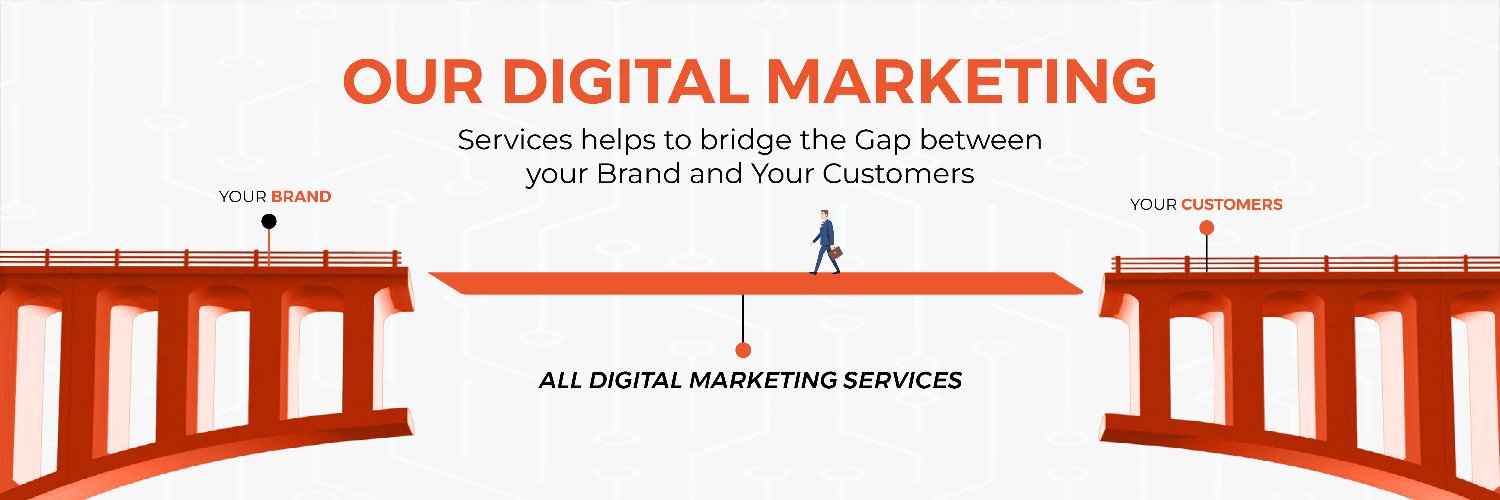 OUR DIGITAL MARKETING

Services helps to bridge the Gap between your Brand and Your Customers

YOUR BRAND

YOUR CUSTOMERS

ALL DIGITAL MARKETING SERVICES